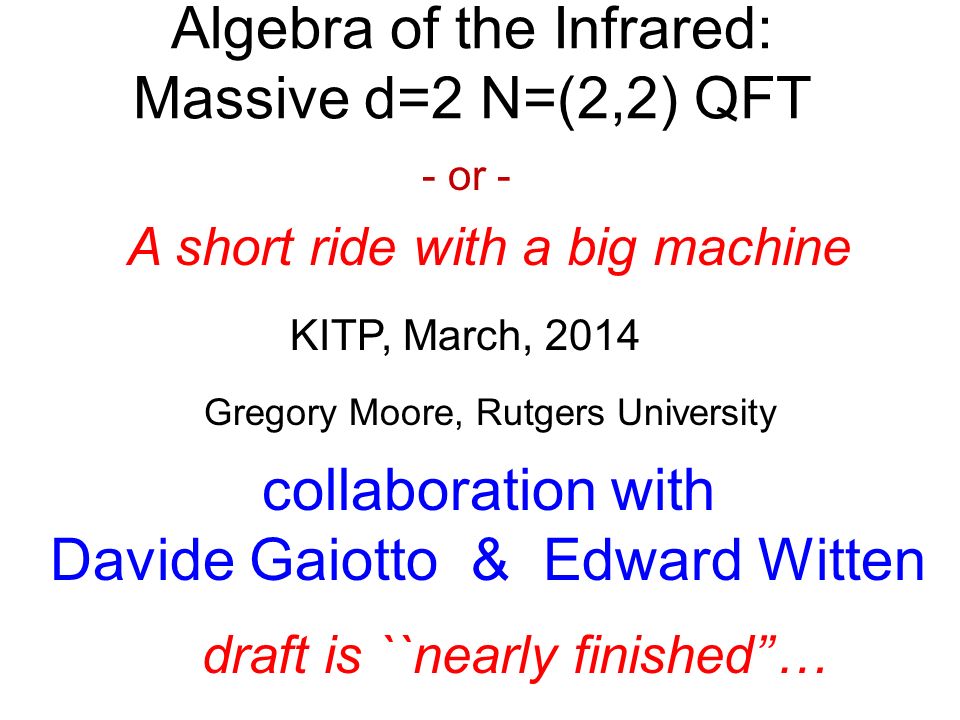 Algebra of the Infrared:
Massive d=2 N=(2,2) QFT

- or -

A short ride with a big machine

KITP, March, 2014

Gregory Moore, Rutgers University

collaboration with
Davide Gaiotto & Edward Witten

draft is ``nearly finished”…